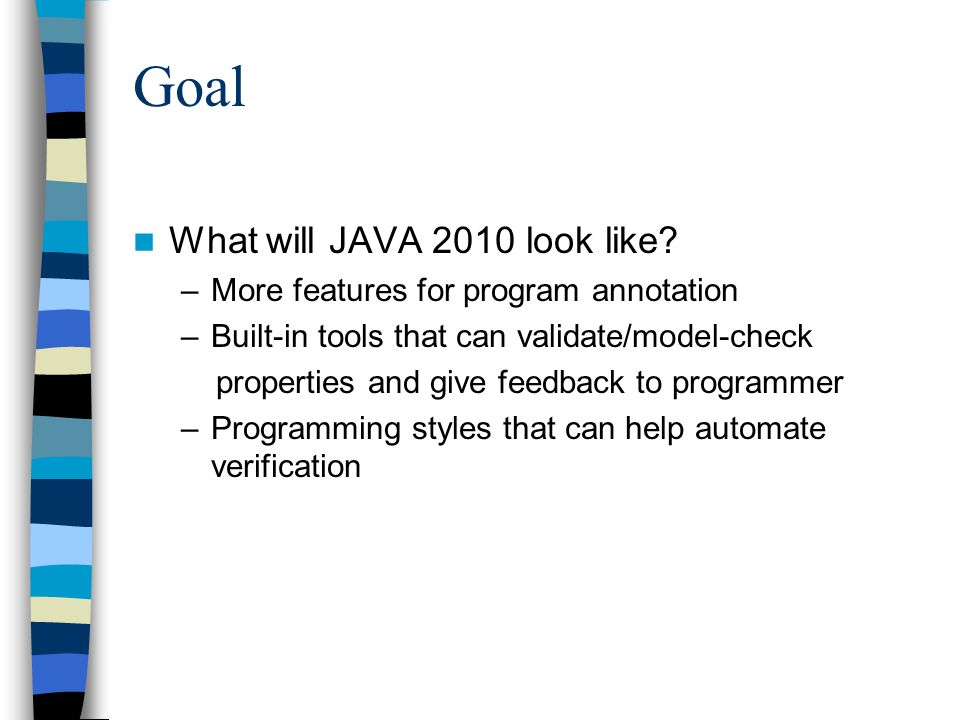 Goal

What will JAVA 2010 look like?

– More features for program annotation
– Built-in tools that can validate/model-check properties and give feedback to programmer
– Programming styles that can help automate verification